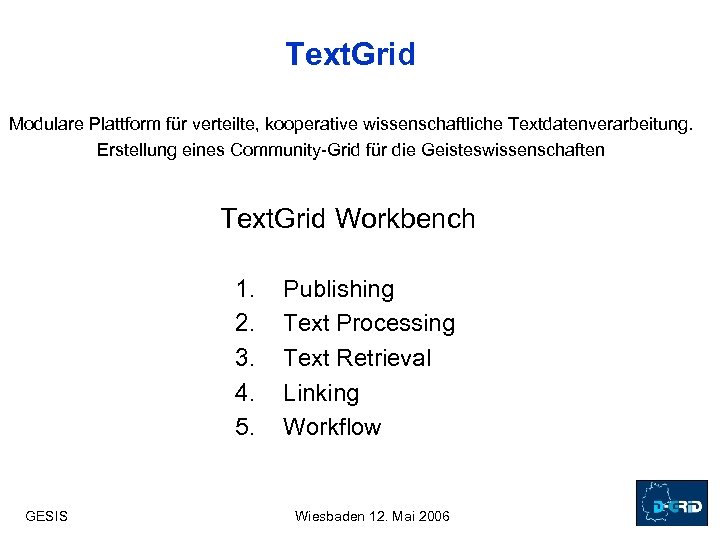 TextGrid

Modulare Plattform für verteilte, kooperative wissenschaftliche Textdatenverarbeitung.
Erstellung eines Community-Grid für die Geisteswissenschaften

TextGrid Workbench

1. Publishing
2. Text Processing
3. Text Retrieval
4. Linking
5. Workflow

GESIS

Wiesbaden 12. Mai 2006

D-GRID